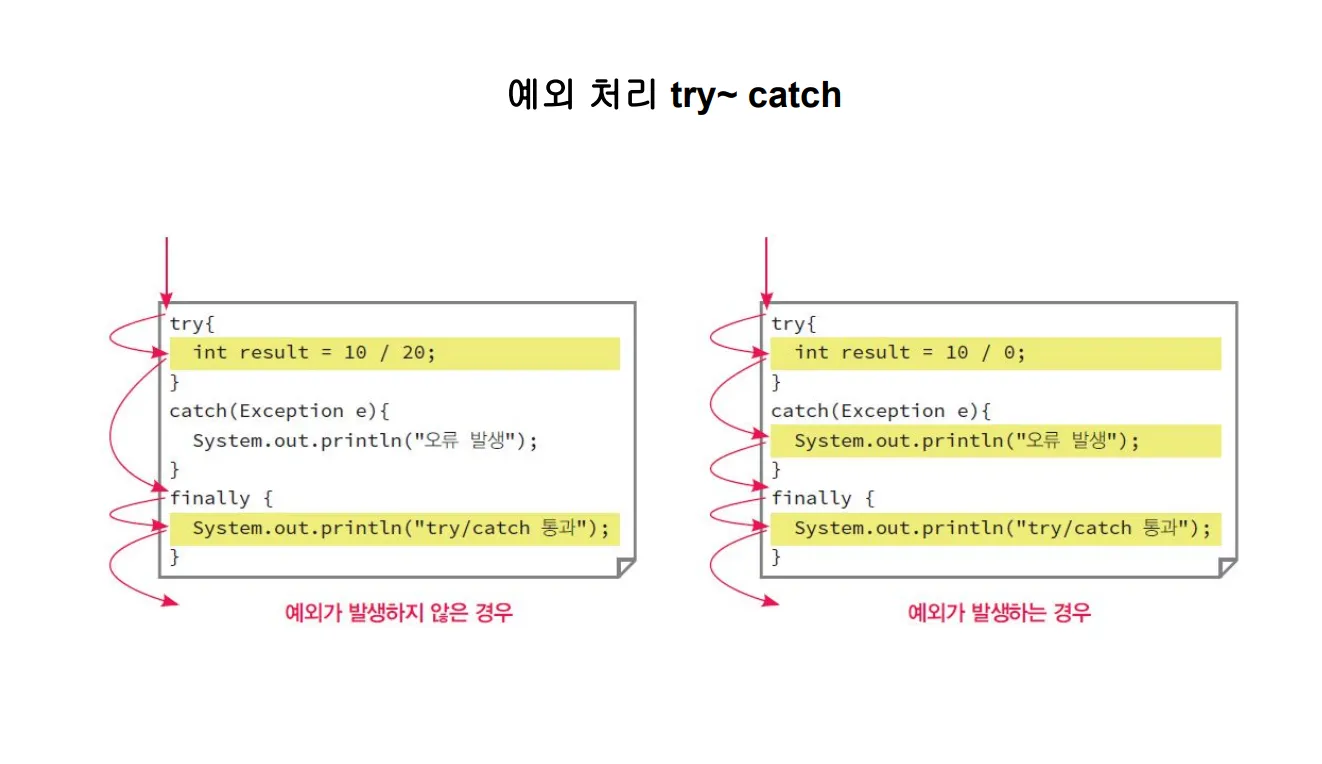 예외 처리 try~ catch

try{
  int result = 10 / 20;
}
catch(Exception e){
  System.out.println("오류 발생");
}
finally {
  System.out.println("try/catch 통과");
}

예외가 발생하지 않은 경우

try{
  int result = 10 / 0;
}
catch(Exception e){
  System.out.println("오류 발생");
}
finally {
  System.out.println("try/catch 통과");
}

예외가 발생하는 경우